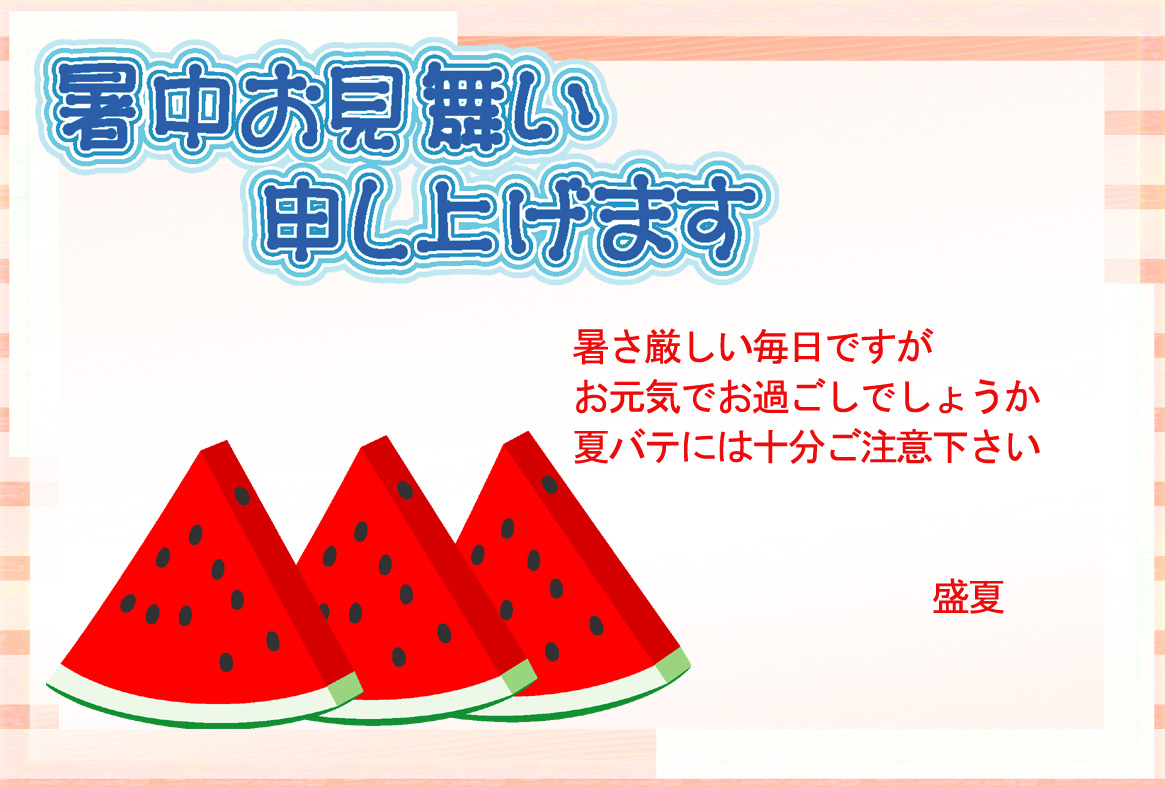 暑中お見舞い
申し上げます

暑さ厳しい毎日ですが
お元気でお過ごしでしょうか
夏バテには十分ご注意下さい

盛夏